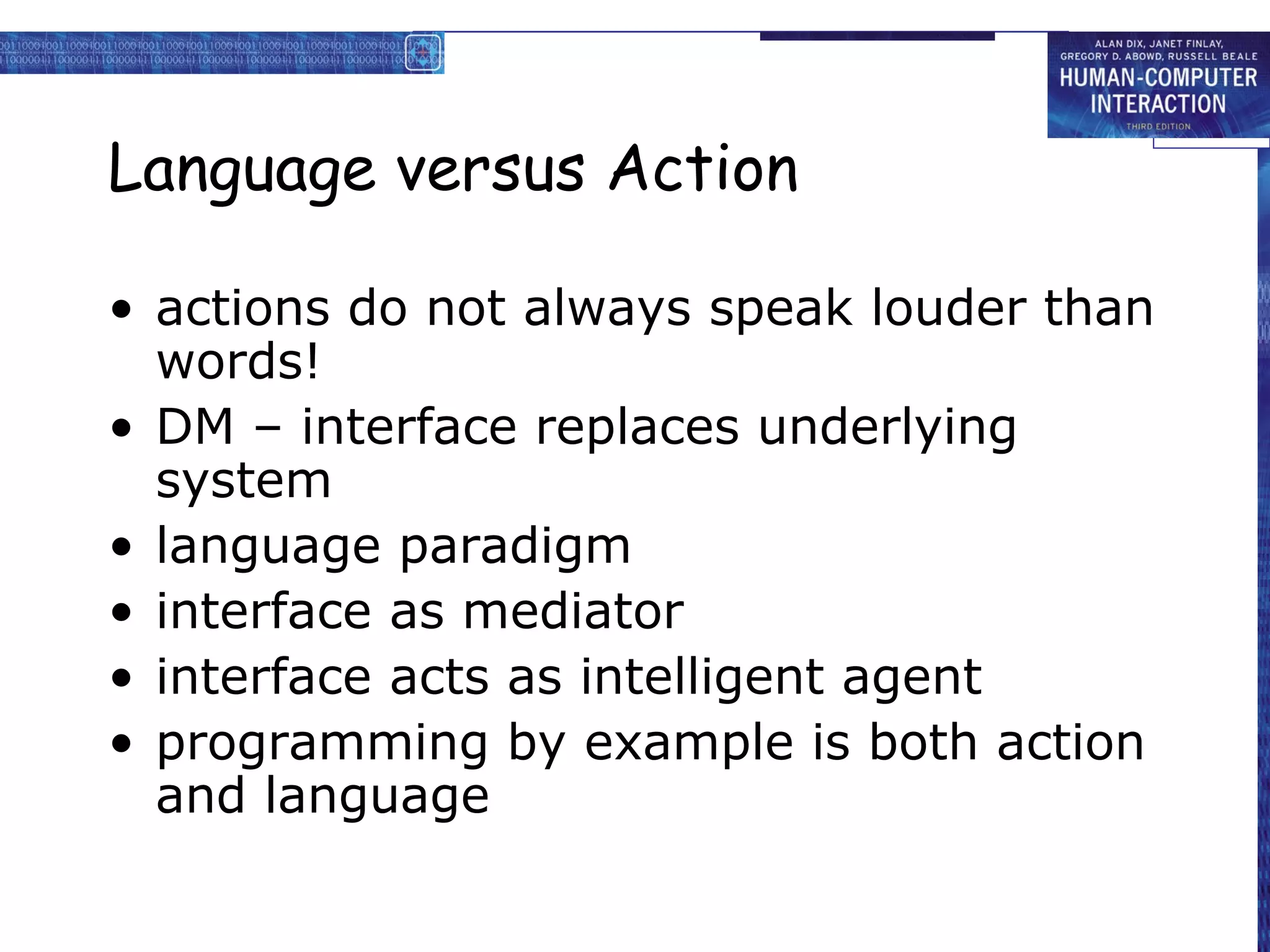 ALAN DIX, JANET FINLAY, GREGORY D. ABOWD, RUSSELL BEALE
HUMAN-COMPUTER INTERACTION
THIRD EDITION

Language versus Action

• actions do not always speak louder than words!
• DM – interface replaces underlying system
• language paradigm
• interface as mediator
• interface acts as intelligent agent
• programming by example is both action and language